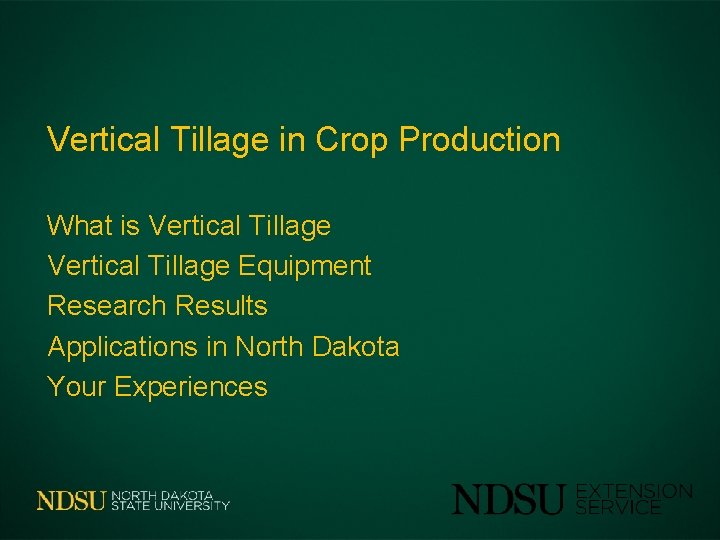 Vertical Tillage in Crop Production

What is Vertical Tillage
Vertical Tillage Equipment
Research Results
Applications in North Dakota
Your Experiences

NDSU NORTH DAKOTA STATE UNIVERSITY

NDSU EXTENSION SERVICE